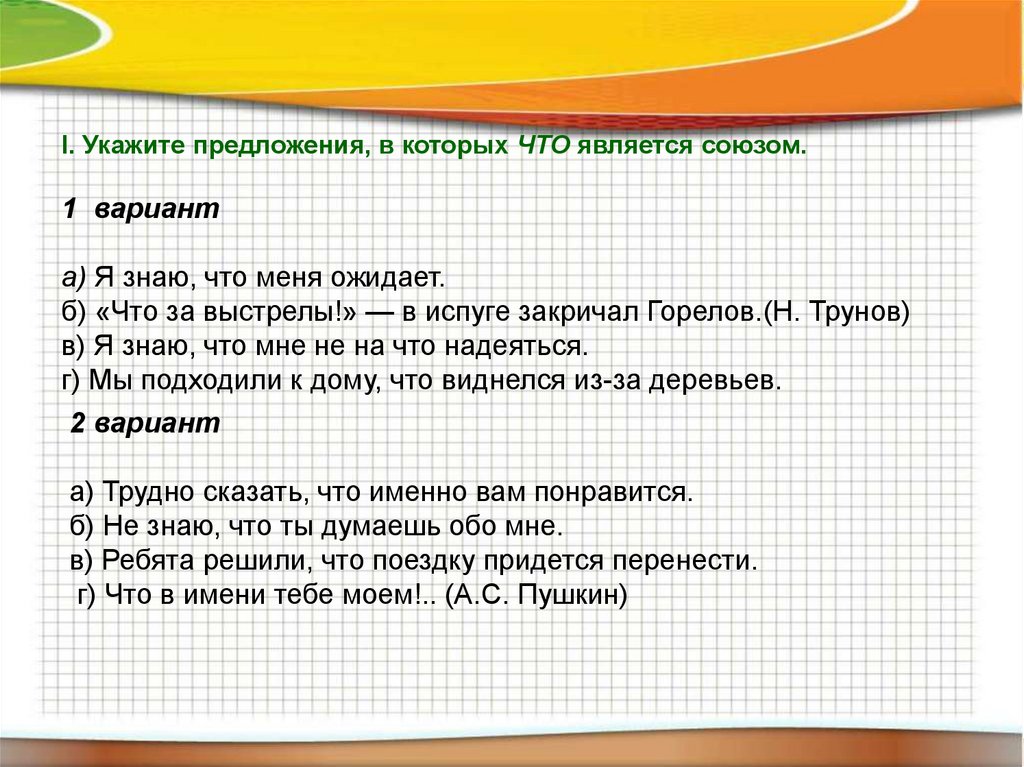 I. Укажите предложения, в которых ЧТО является союзом.

1 вариант

а) Я знаю, что меня ожидает.
б) «Что за выстрелы!» — в испуге закричал Горелов.(Н. Трунов)
в) Я знаю, что мне не на что надеяться.
г) Мы подходили к дому, что виднелся из-за деревьев.

2 вариант

а) Трудно сказать, что именно вам понравится.
б) Не знаю, что ты думаешь обо мне.
в) Ребята решили, что поездку придется перенести.
г) Что в имени тебе моем!.. (А.С. Пушкин)